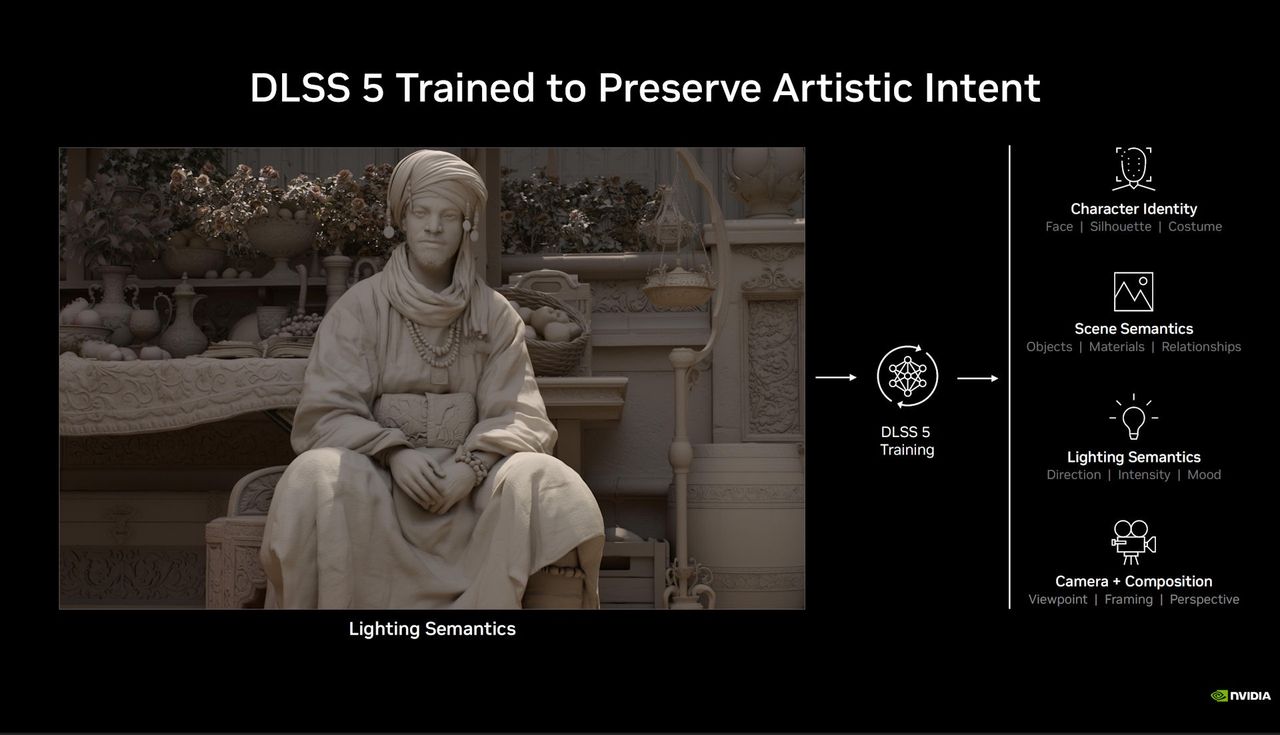 DLSS 5 Trained to Preserve Artistic Intent

Lighting Semantics

DLSS 5 Training

Character Identity
Face | Silhouette | Costume

Scene Semantics
Objects | Materials | Relationships

Lighting Semantics
Direction | Intensity | Mood

Camera + Composition
Viewpoint | Framing | Perspective

NVIDIA